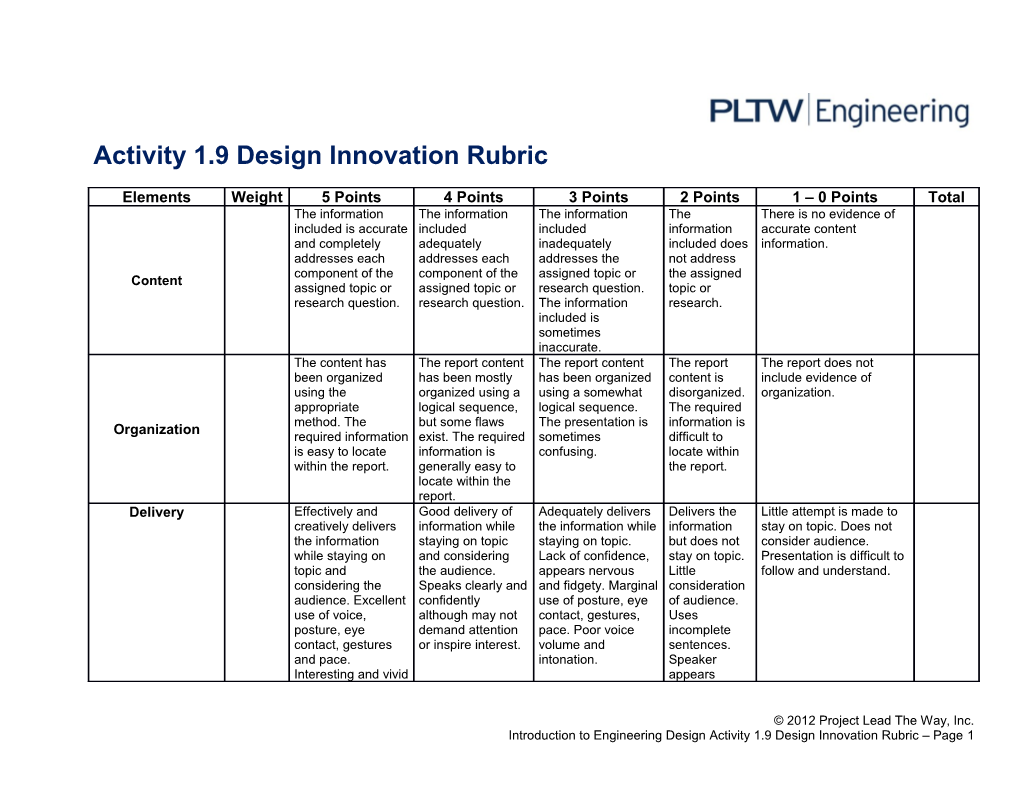 PLTW Engineering

Activity 1.9 Design Innovation Rubric

| Elements | Weight | 5 Points | 4 Points | 3 Points | 2 Points | 1 – 0 Points | Total |
|---|---|---|---|---|---|---|---|
| Content | | The information included is accurate and completely addresses each component of the assigned topic or research question. | The information included adequately addresses each component of the assigned topic or research question. | The information included inadequately addresses the assigned topic or research question. The information included is sometimes inaccurate. | The information included does not address the assigned topic or research. | There is no evidence of accurate content information. | |
| Organization | | The content has been organized using the appropriate method. The required information is easy to locate within the report. | The report content has been mostly organized using a logical sequence, but some flaws exist. The required information is generally easy to locate within the report. | The report content has been organized using a somewhat logical sequence. The presentation is sometimes confusing. | The report content is disorganized. The required information is difficult to locate within the report. | The report does not include evidence of organization. | |
| Delivery | | Effectively and creatively delivers the information while staying on topic and considering the audience. Excellent use of voice, posture, eye contact, gestures and pace. Interesting and vivid | Good delivery of information while staying on topic and considering the audience. Speaks clearly and confidently although may not demand attention or inspire interest. | Adequately delivers the information while staying on topic. Lack of confidence, appears nervous and fidgety. Marginal use of posture, eye contact, gestures, pace. Poor voice volume and intonation. | Delivers the information but does not stay on topic. Little consideration of audience. Uses incomplete sentences. Speaker appears | Little attempt is made to stay on topic. Does not consider audience. Presentation is difficult to follow and understand. | |

© 2012 Project Lead The Way, Inc.
Introduction to Engineering Design Activity 1.9 Design Innovation Rubric – Page 1